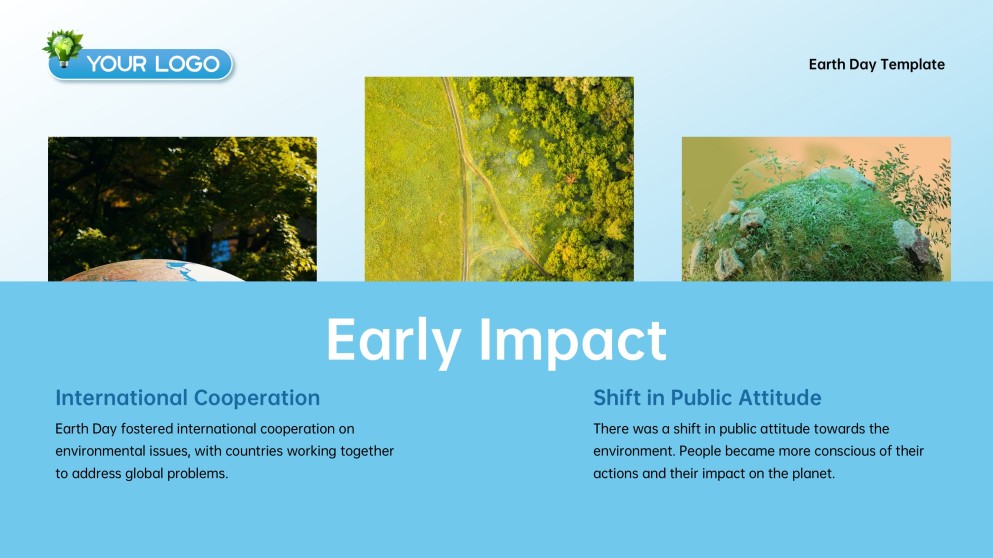 YOUR LOGO

Earth Day Template

Early Impact

International Cooperation

Earth Day fostered international cooperation on environmental issues, with countries working together to address global problems.

Shift in Public Attitude

There was a shift in public attitude towards the environment. People became more conscious of their actions and their impact on the planet.